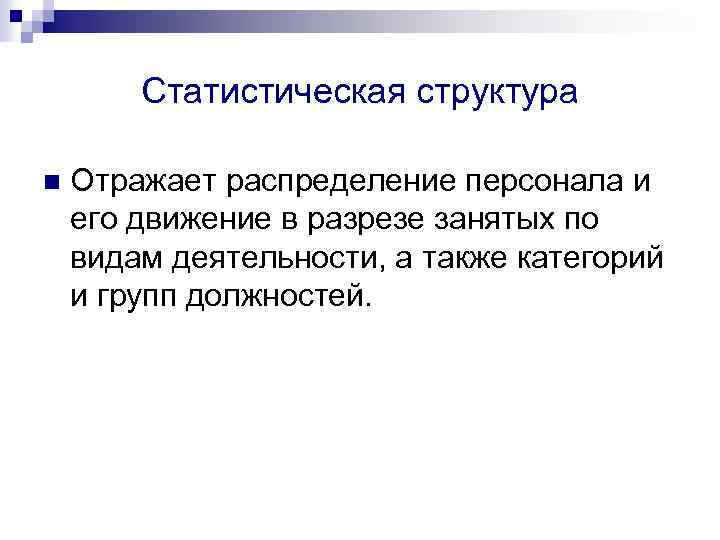 Статистическая структура

Отражает распределение персонала и его движение в разрезе занятых по видам деятельности, а также категорий и групп должностей.